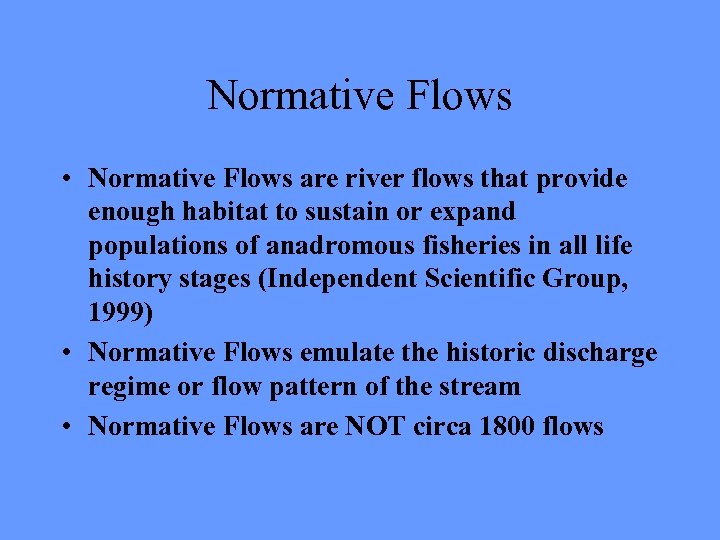 Normative Flows

• Normative Flows are river flows that provide enough habitat to sustain or expand populations of anadromous fisheries in all life history stages (Independent Scientific Group, 1999)
• Normative Flows emulate the historic discharge regime or flow pattern of the stream
• Normative Flows are NOT circa 1800 flows